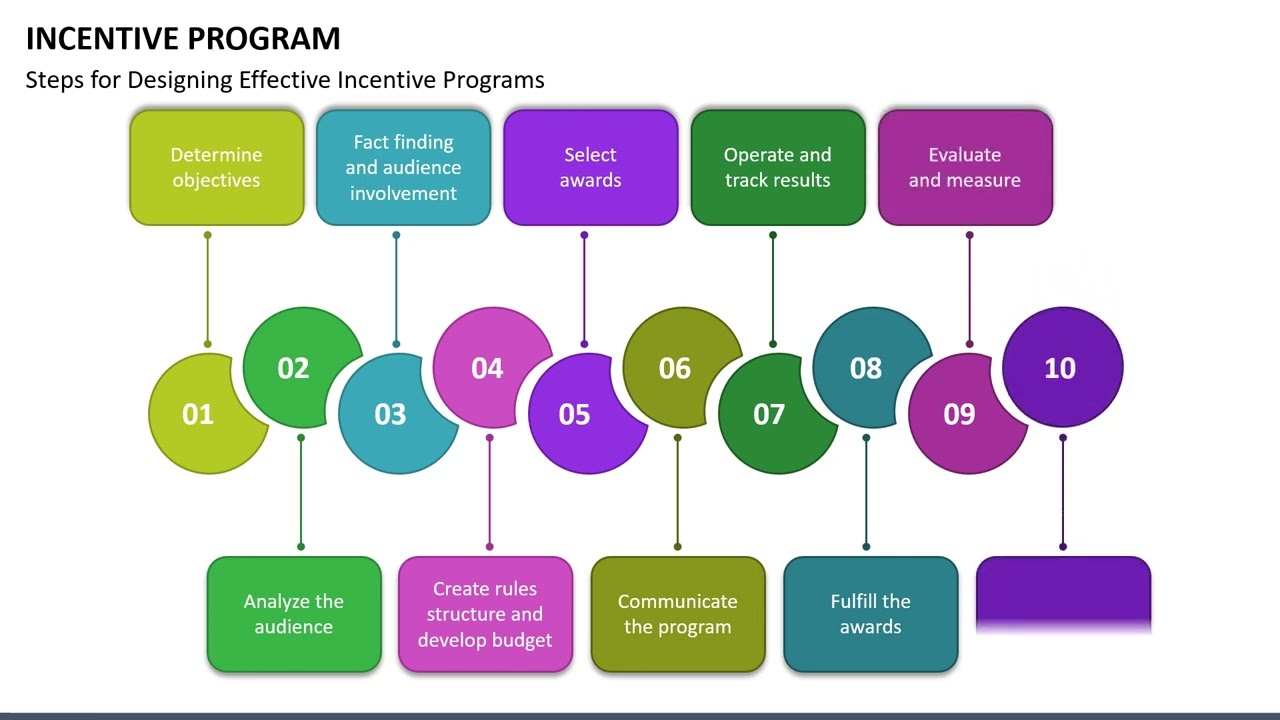 INCENTIVE PROGRAM
Steps for Designing Effective Incentive Programs

Determine objectives

Fact finding and audience involvement

Select awards

Operate and track results

Evaluate and measure

01

02

03

04

05

06

07

08

09

10

Analyze the audience

Create rules structure and develop budget

Communicate the program

Fulfill the awards